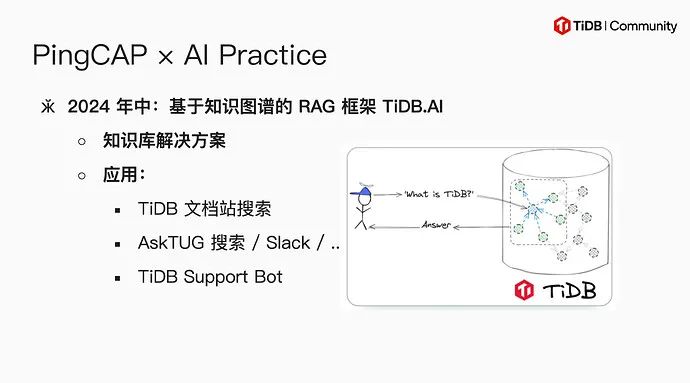 TiDB | Community

PingCAP × AI Practice

※ 2024 年中：基于知识图谱的 RAG 框架 TiDB.AI

○ 知识库解决方案

○ 应用：

▪ TiDB 文档站搜索

▪ AskTUG 搜索 / Slack / ..

▪ TiDB Support Bot

'What is TiDB?'

Answer

TiDB